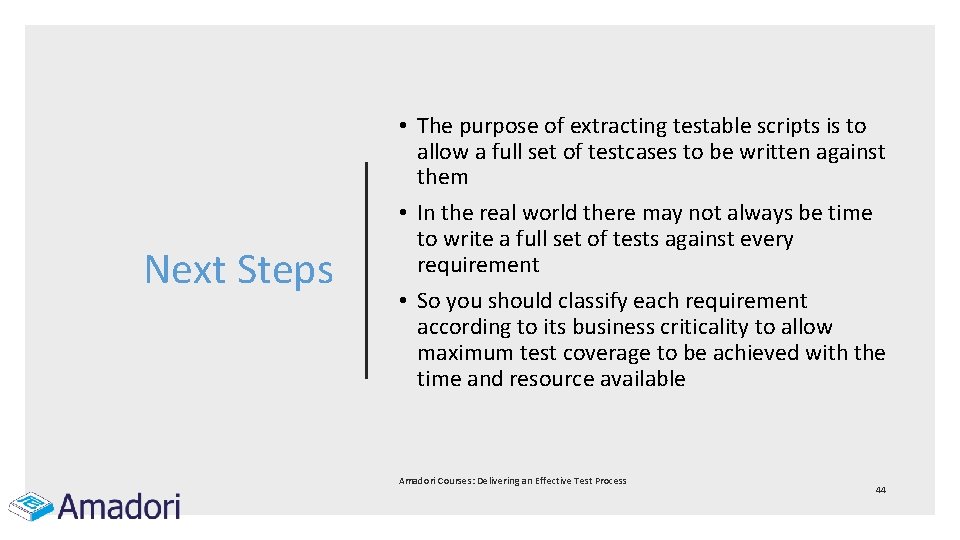 Next Steps

• The purpose of extracting testable scripts is to allow a full set of testcases to be written against them

• In the real world there may not always be time to write a full set of tests against every requirement

• So you should classify each requirement according to its business criticality to allow maximum test coverage to be achieved with the time and resource available

Amadori Courses: Delivering an Effective Test Process

44

Amadori